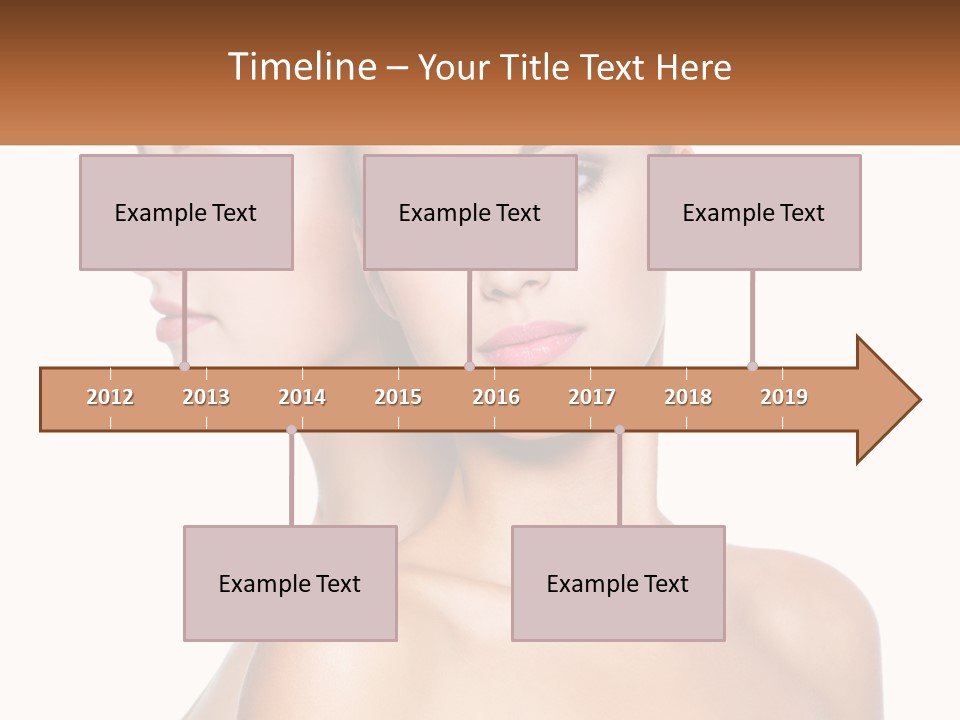 Timeline – Your Title Text Here

Example Text

Example Text

Example Text

2012 2013 2014 2015 2016 2017 2018 2019

Example Text

Example Text